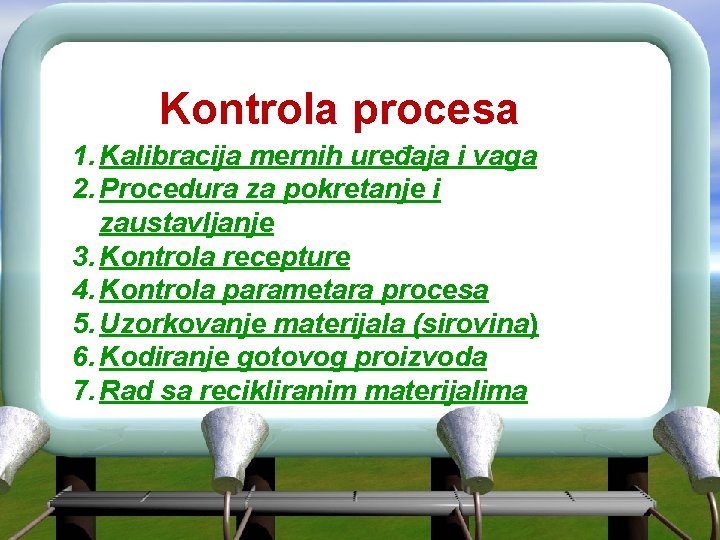 Kontrola procesa

1. Kalibracija mernih uređaja i vaga
2. Procedura za pokretanje i zaustavljanje
3. Kontrola recepture
4. Kontrola parametara procesa
5. Uzorkovanje materijala (sirovina)
6. Kodiranje gotovog proizvoda
7. Rad sa recikliranim materijalima